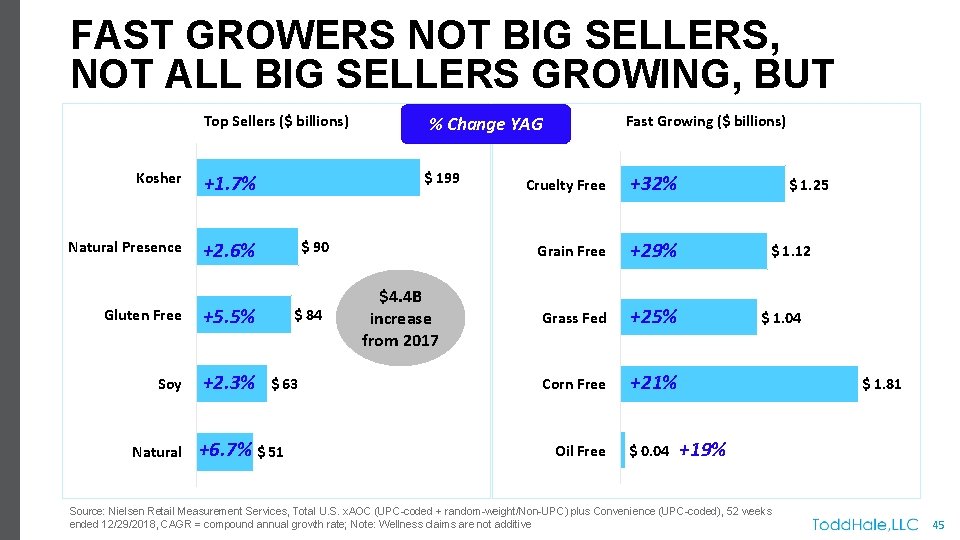 FAST GROWERS NOT BIG SELLERS, NOT ALL BIG SELLERS GROWING, BUT

Top Sellers ($ billions)

% Change YAG

Fast Growing ($ billions)

Kosher +1.7% $ 199

Natural Presence +2.6% $ 90

Gluten Free +5.5% $ 84

Soy +2.3% $ 63

Natural +6.7% $ 51

$4.4B increase from 2017

Cruelty Free +32% $ 1.25

Grain Free +29% $ 1.12

Grass Fed +25% $ 1.04

Corn Free +21% $ 1.81

Oil Free $ 0.04 +19%

Source: Nielsen Retail Measurement Services, Total U.S. xAOC (UPC-coded + random-weight/Non-UPC) plus Convenience (UPC-coded), 52 weeks ended 12/29/2018, CAGR = compound annual growth rate; Note: Wellness claims are not additive

ToddHale,LLC 45